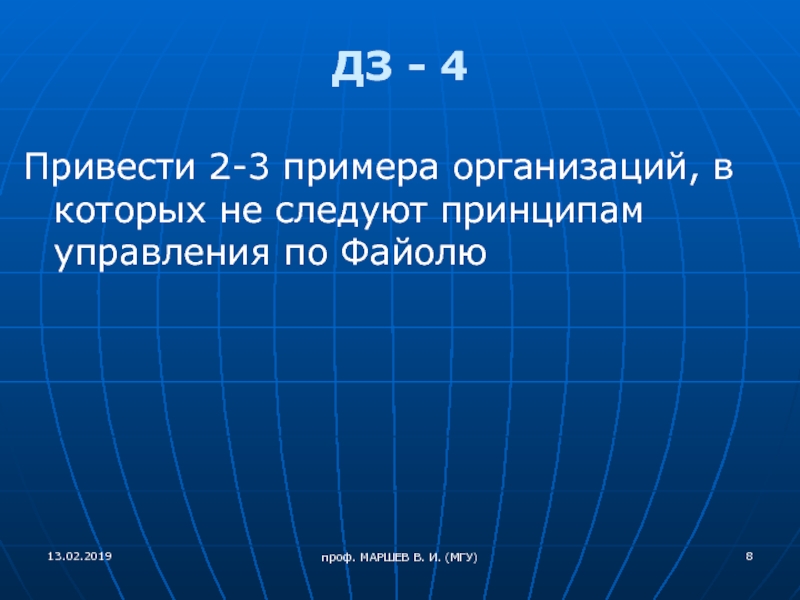 ДЗ - 4

Привести 2-3 примера организаций, в которых не следуют принципам управления по Файолю

13.02.2019

проф. МАРШЕВ В. И. (МГУ)

8